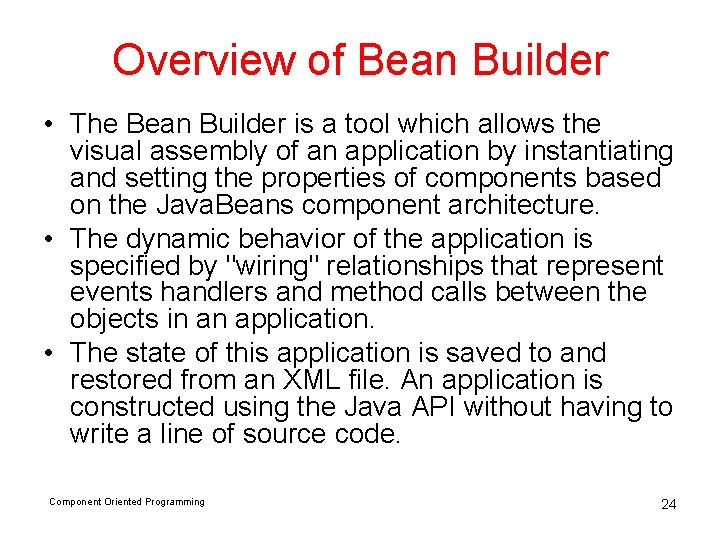 Overview of Bean Builder

• The Bean Builder is a tool which allows the visual assembly of an application by instantiating and setting the properties of components based on the JavaBeans component architecture.
• The dynamic behavior of the application is specified by "wiring" relationships that represent events handlers and method calls between the objects in an application.
• The state of this application is saved to and restored from an XML file. An application is constructed using the Java API without having to write a line of source code.

Component Oriented Programming

24